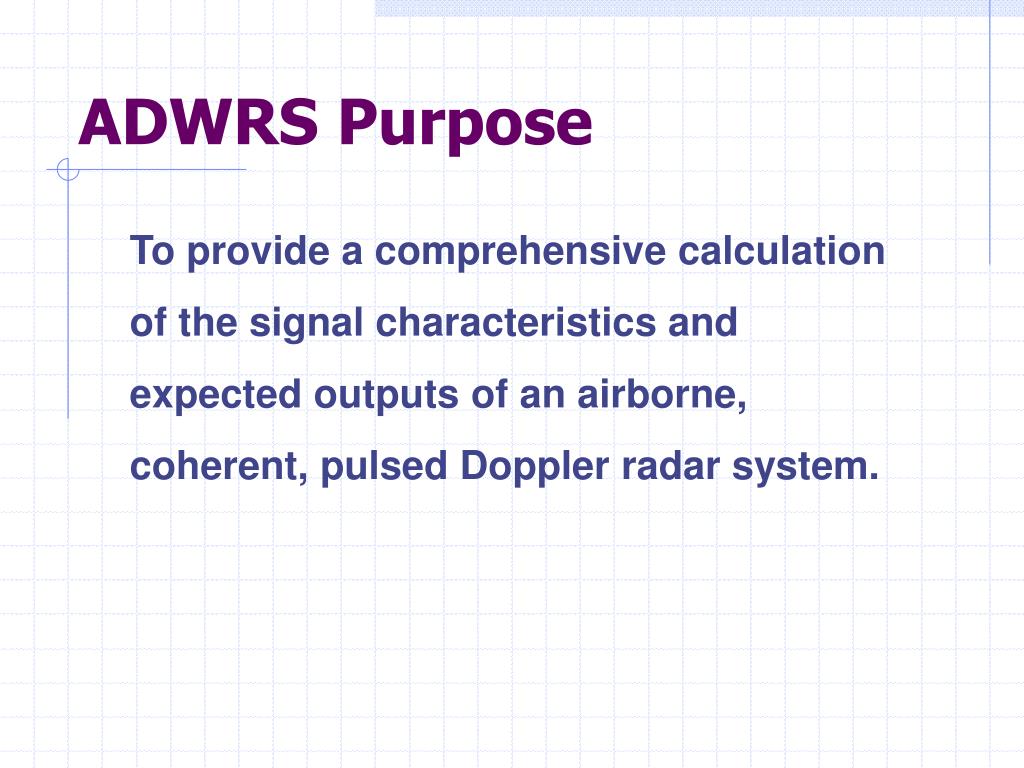 ADWRS Purpose

To provide a comprehensive calculation of the signal characteristics and expected outputs of an airborne, coherent, pulsed Doppler radar system.